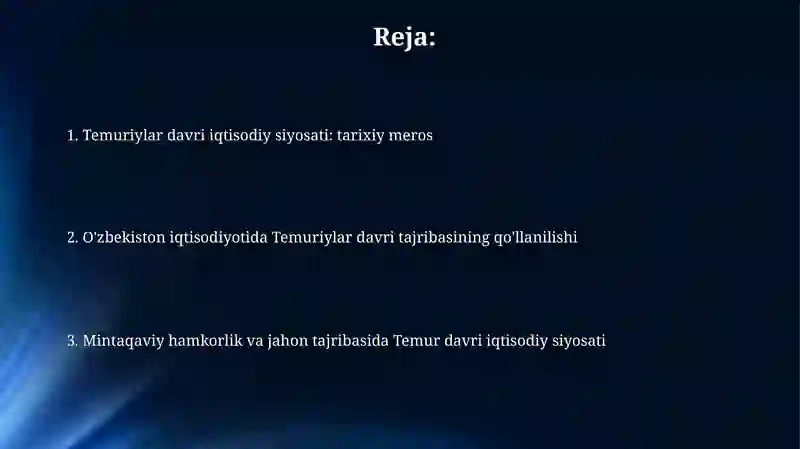 Reja:

1. Temuriylar davri iqtisodiy siyosati: tarixiy meros

2. O'zbekiston iqtisodiyotida Temuriylar davri tajribasining qo'llanilishi

3. Mintaqaviy hamkorlik va jahon tajribasida Temur davri iqtisodiy siyosati